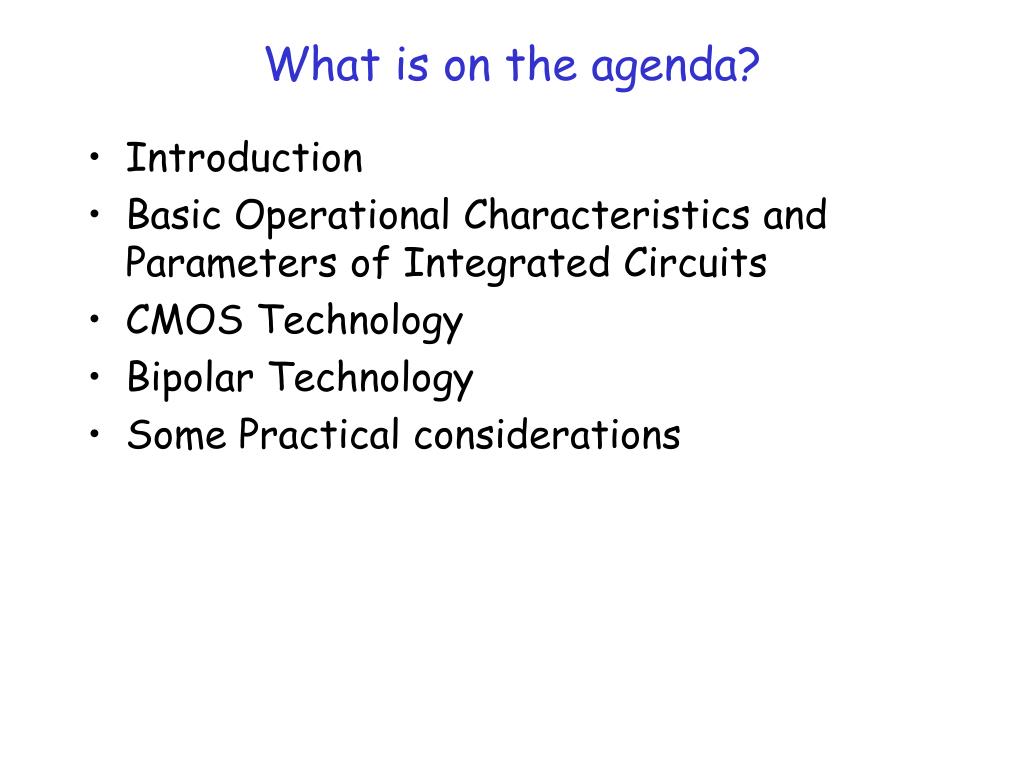 What is on the agenda?

• Introduction
• Basic Operational Characteristics and Parameters of Integrated Circuits
• CMOS Technology
• Bipolar Technology
• Some Practical considerations